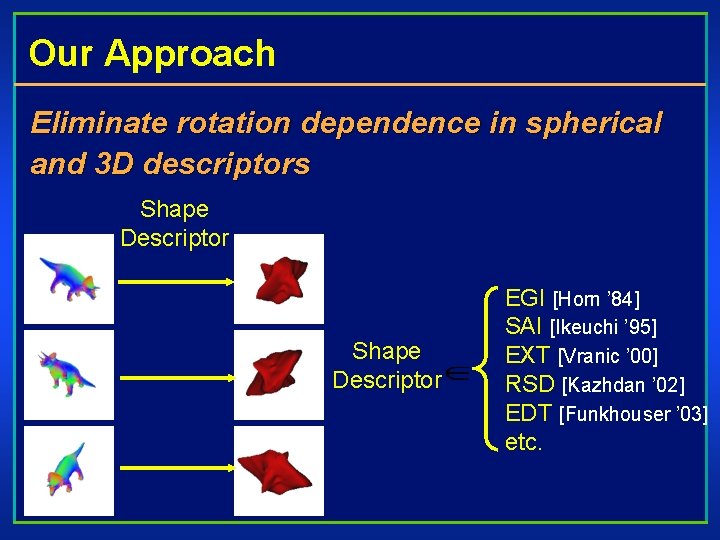 Our Approach

Eliminate rotation dependence in spherical and 3D descriptors

Shape Descriptor

Shape Descriptor $\in$

EGI [Horn '84]
SAI [Ikeuchi '95]
EXT [Vranic '00]
RSD [Kazhdan '02]
EDT [Funkhouser '03]
etc.